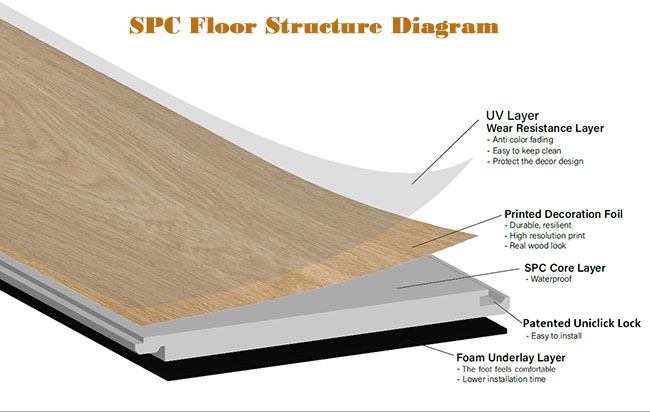 SPC Floor Structure Diagram

UV Layer
Wear Resistance Layer
- Anti color fading
- Easy to keep clean
- Protect the decor design

Printed Decoration Foil
- Durable, resilient
- High resolution print
- Real wood look

SPC Core Layer
- Waterproof

Patented Uniclick Lock
- Easy to install

Foam Underlay Layer
- The foot feels comfortable
- Lower installation time